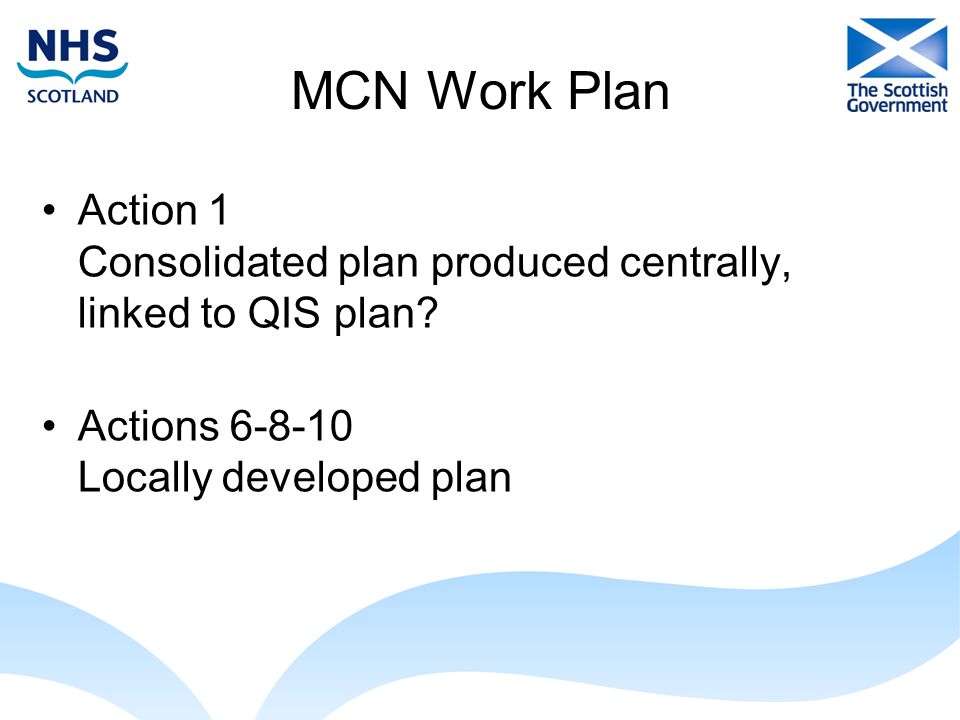 NHS
SCOTLAND

MCN Work Plan

The Scottish Government

• Action 1
Consolidated plan produced centrally, linked to QIS plan?

• Actions 6-8-10
Locally developed plan